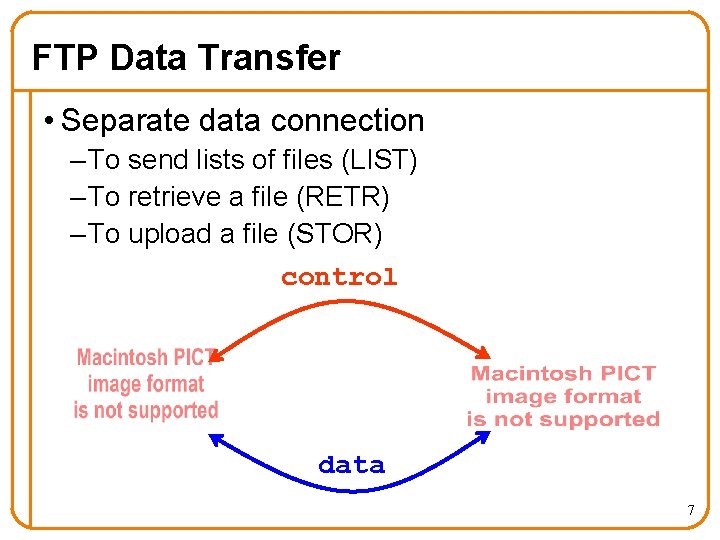 FTP Data Transfer

• Separate data connection
– To send lists of files (LIST)
– To retrieve a file (RETR)
– To upload a file (STOR)

control

Macintosh PICT image format is not supported

Macintosh PICT image format is not supported

data

7